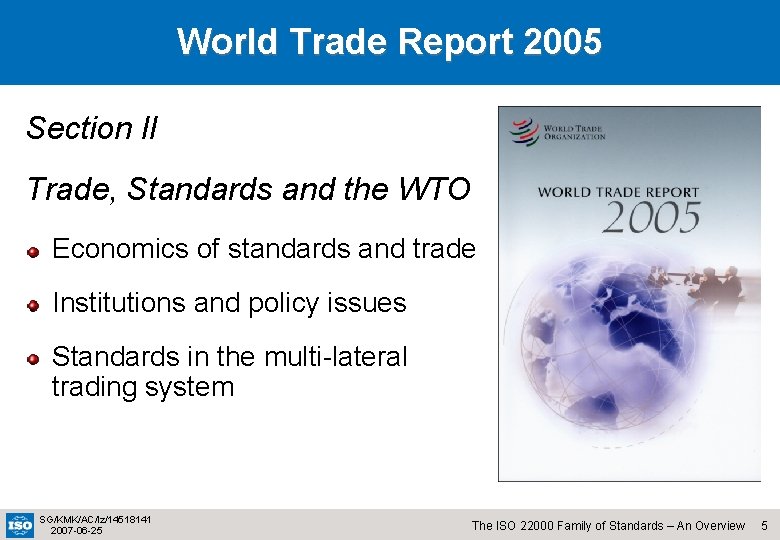 World Trade Report 2005

Section II

Trade, Standards and the WTO

Economics of standards and trade

Institutions and policy issues

Standards in the multi-lateral trading system

WORLD TRADE ORGANIZATION

WORLD TRADE REPORT 2005

ISO

SG/KMK/AC/lz/14518141
2007-06-25

The ISO 22000 Family of Standards – An Overview 5